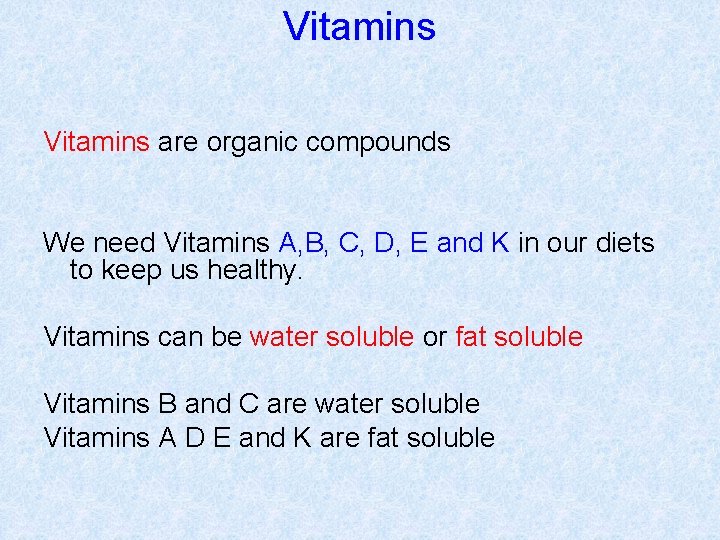 Vitamins

Vitamins are organic compounds

We need Vitamins A,B, C, D, E and K in our diets to keep us healthy.

Vitamins can be water soluble or fat soluble

Vitamins B and C are water soluble
Vitamins A D E and K are fat soluble